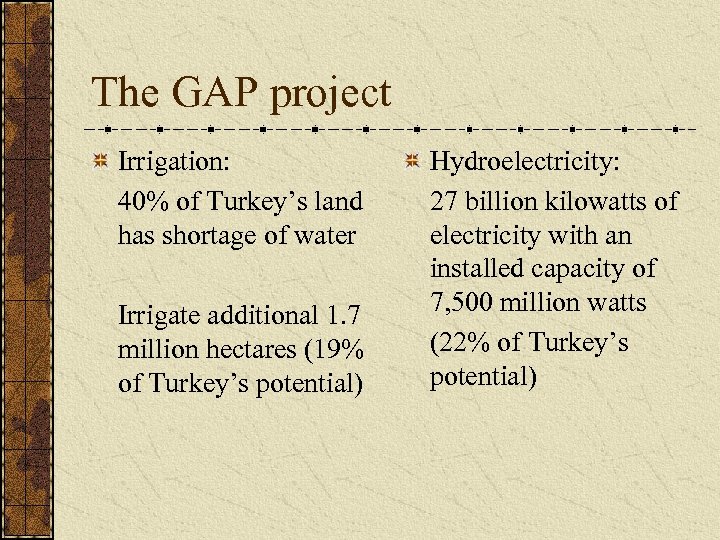 The GAP project

Irrigation:

40% of Turkey’s land has shortage of water

Irrigate additional 1.7 million hectares (19% of Turkey’s potential)

Hydroelectricity:

27 billion kilowatts of electricity with an installed capacity of 7,500 million watts

(22% of Turkey’s potential)